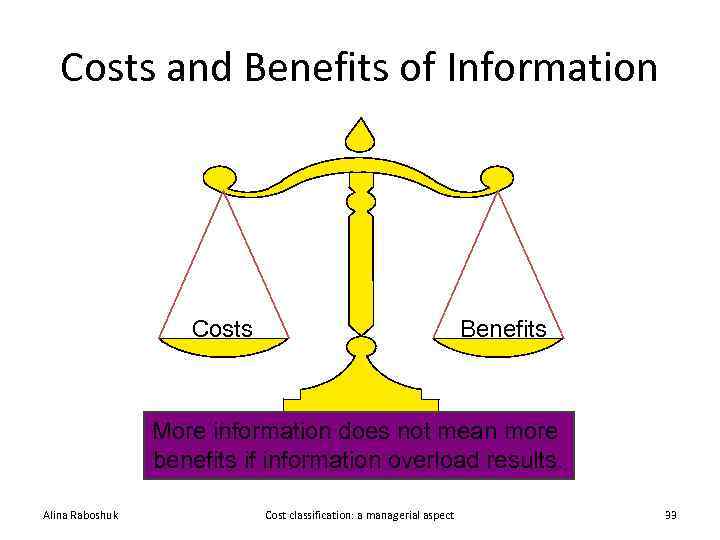 Costs and Benefits of Information

Costs

Benefits

More information does not mean more benefits if information overload results.

Alina Raboshuk

Cost classification: a managerial aspect

33